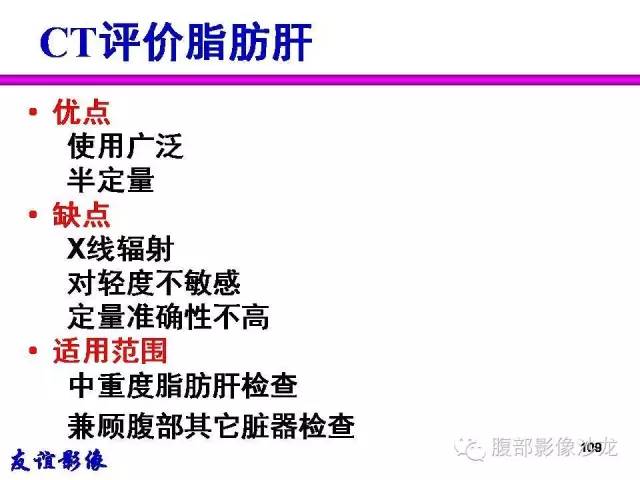 CT评价脂肪肝

• 优点
使用广泛
半定量
• 缺点
X线辐射
对轻度不敏感
定量准确性不高
• 适用范围
中重度脂肪肝检查
兼顾腹部其它脏器检查

友谊影像

腹部影像沙龙

109